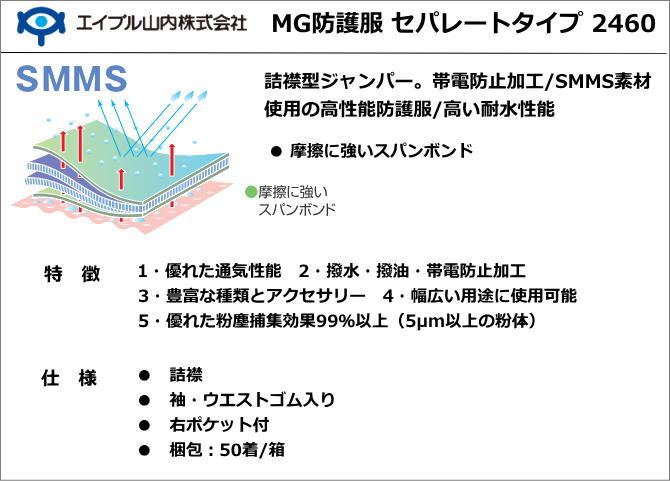 エイブル山内株式会社

MG防護服 セパレートタイプ 2460

SMMS

詰襟型ジャンパー。帯電防止加工/SMMS素材使用の高性能防護服/高い耐水性能

● 摩擦に強いスパンボンド

●摩擦に強いスパンボンド

特　徴　1・優れた通気性能　2・撥水・撥油・帯電防止加工
3・豊富な種類とアクセサリー　4・幅広い用途に使用可能
5・優れた粉塵捕集効果99%以上（5μm以上の粉体）

仕　様
● 詰襟
● 袖・ウエストゴム入り
● 右ポケット付
● 梱包：50着/箱